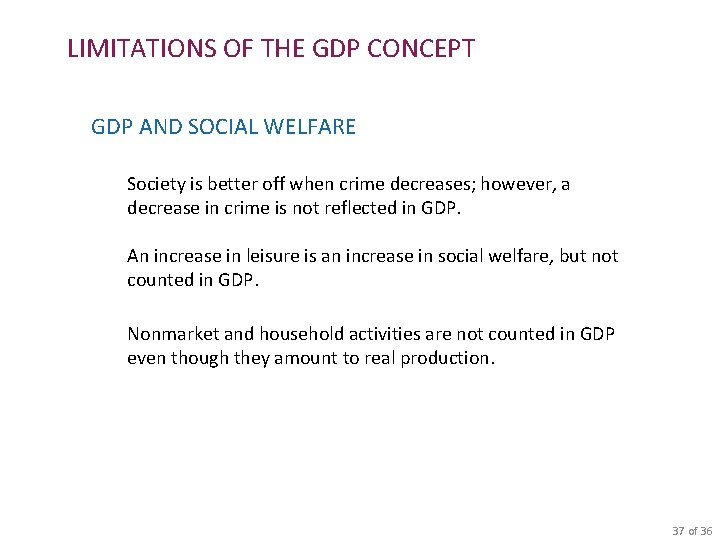 LIMITATIONS OF THE GDP CONCEPT

GDP AND SOCIAL WELFARE

Society is better off when crime decreases; however, a decrease in crime is not reflected in GDP.

An increase in leisure is an increase in social welfare, but not counted in GDP.

Nonmarket and household activities are not counted in GDP even though they amount to real production.

37 of 36